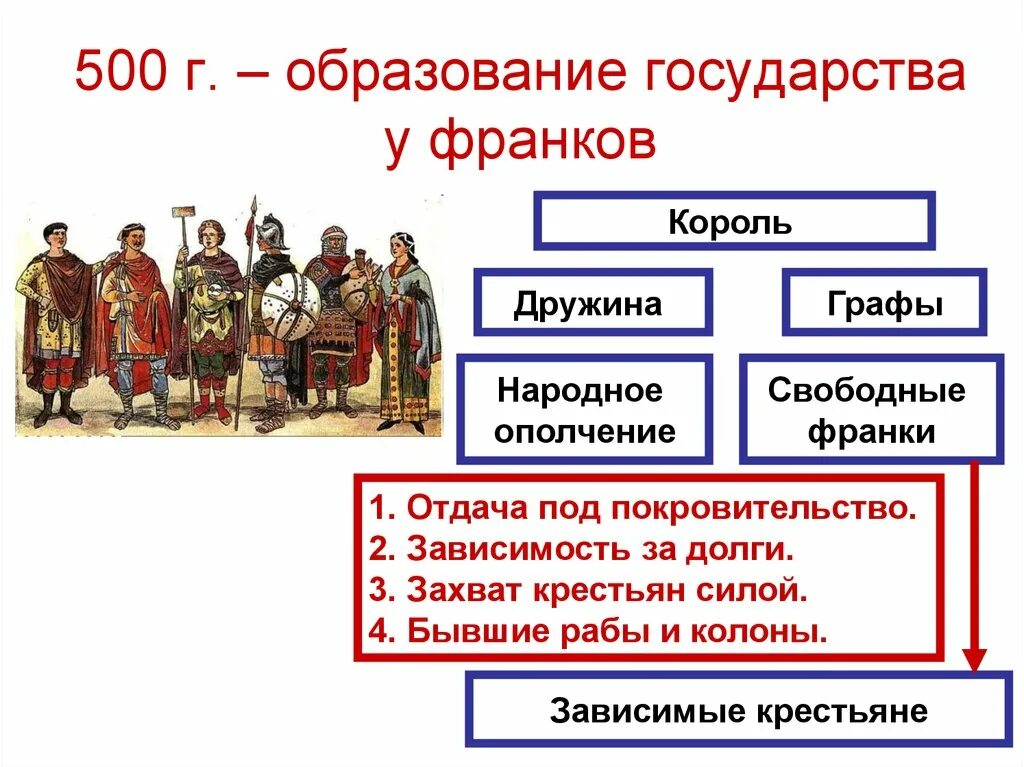 500 г. – образование государства у франков

Король

Дружина

Графы

Народное ополчение

Свободные франки

1. Отдача под покровительство.
2. Зависимость за долги.
3. Захват крестьян силой.
4. Бывшие рабы и колоны.

Зависимые крестьяне